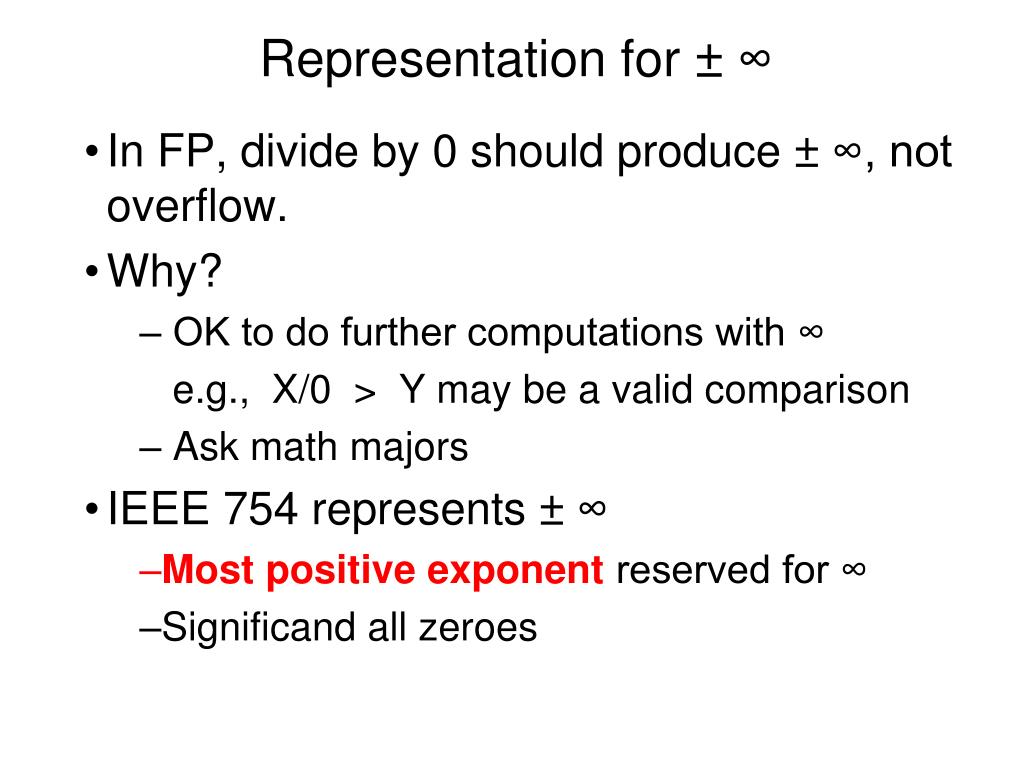 Representation for ± ∞

• In FP, divide by 0 should produce ± ∞, not overflow.

• Why?
– OK to do further computations with ∞
e.g., X/0 > Y may be a valid comparison
– Ask math majors

• IEEE 754 represents ± ∞
–Most positive exponent reserved for ∞
–Significand all zeroes